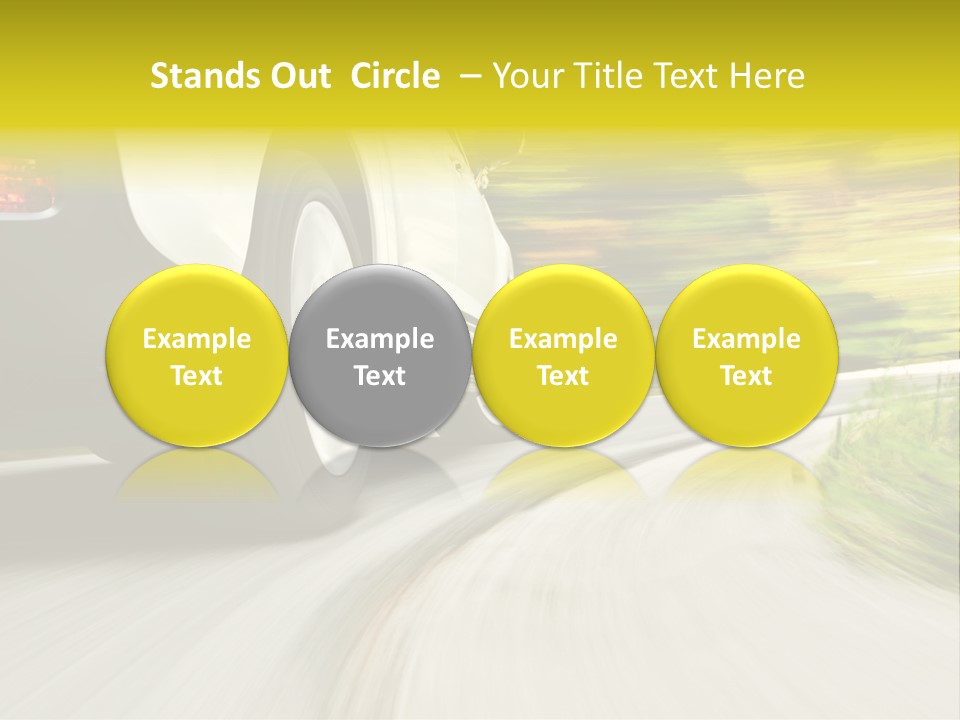 Stands Out  Circle  – Your Title Text Here

Example Text

Example Text

Example Text

Example Text